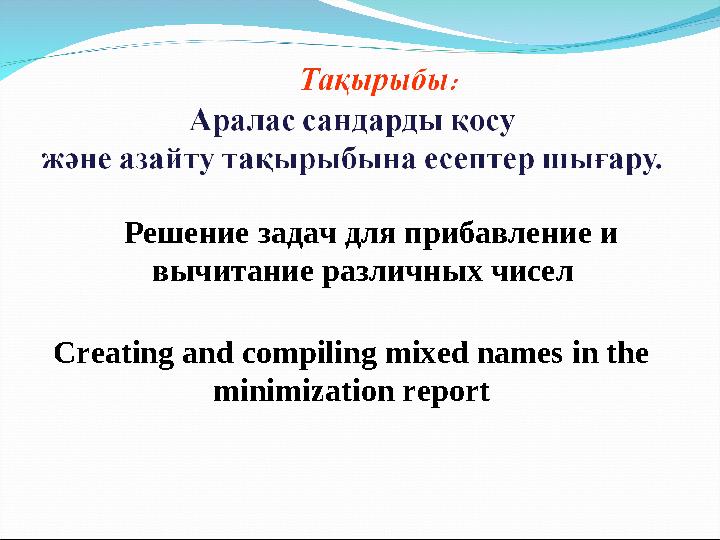 Тақырыбы:
Аралас сандарды қосу және азайту тақырыбына есептер шығару.

Решение задач для прибавление и вычитание различных чисел

Creating and compiling mixed names in the minimization report